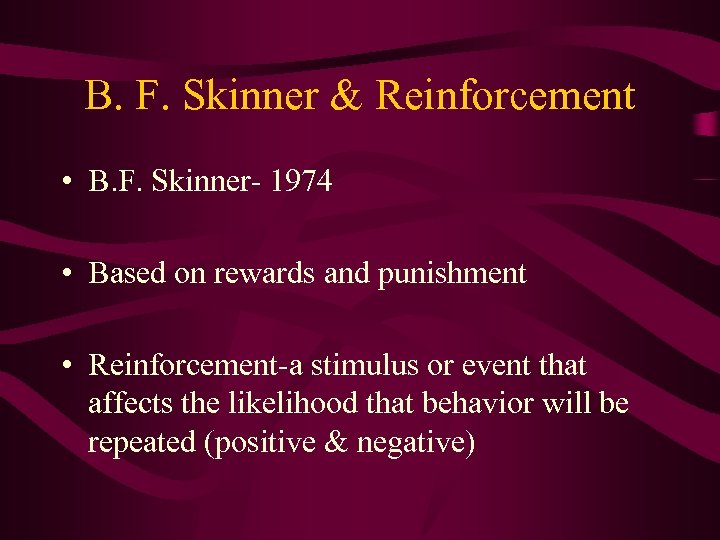 B. F. Skinner & Reinforcement

• B.F. Skinner- 1974

• Based on rewards and punishment

• Reinforcement-a stimulus or event that affects the likelihood that behavior will be repeated (positive & negative)